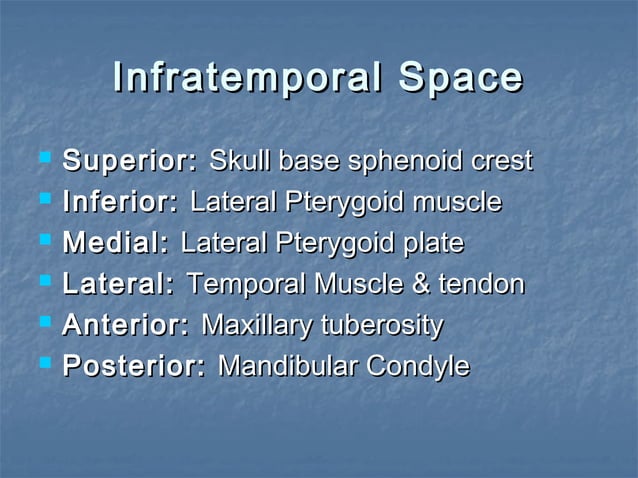 Infratemporal Space

- Superior: Skull base sphenoid crest
- Inferior: Lateral Pterygoid muscle
- Medial: Lateral Pterygoid plate
- Lateral: Temporal Muscle & tendon
- Anterior: Maxillary tuberosity
- Posterior: Mandibular Condyle